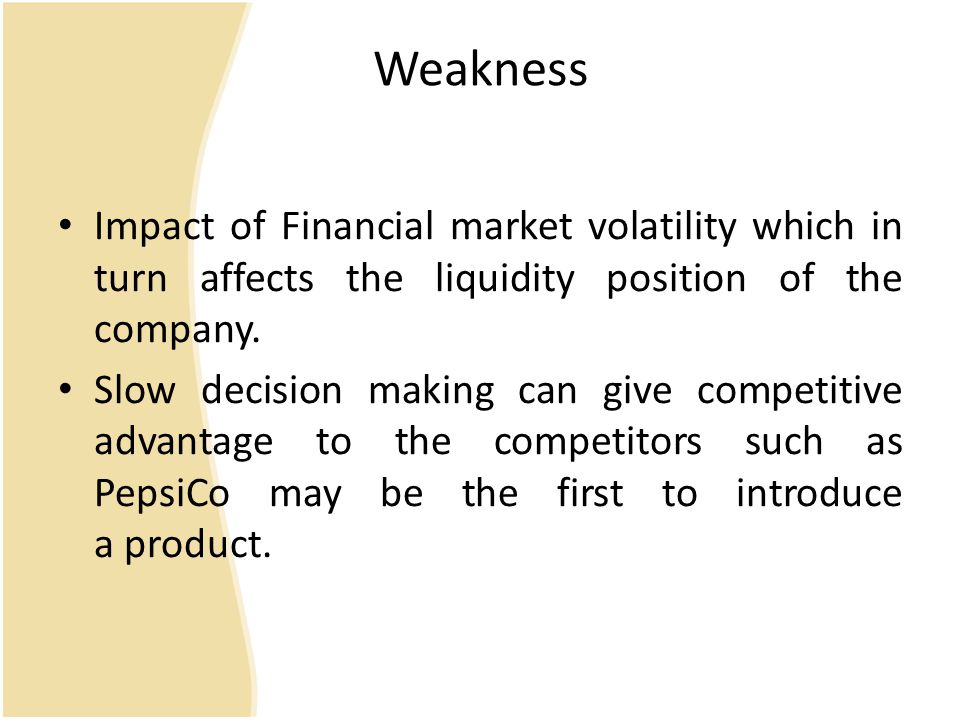 Weakness

• Impact of Financial market volatility which in turn affects the liquidity position of the company.

• Slow decision making can give competitive advantage to the competitors such as PepsiCo may be the first to introduce a product.